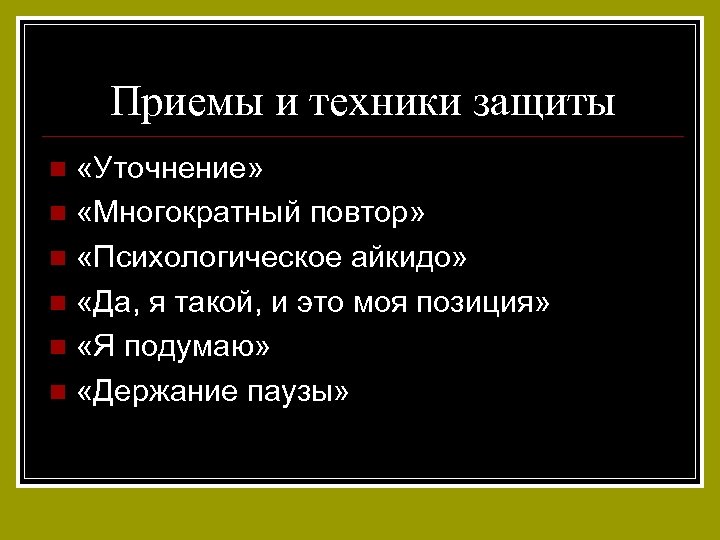 Приемы и техники защиты

- «Уточнение»
- «Многократный повтор»
- «Психологическое айкидо»
- «Да, я такой, и это моя позиция»
- «Я подумаю»
- «Держание паузы»